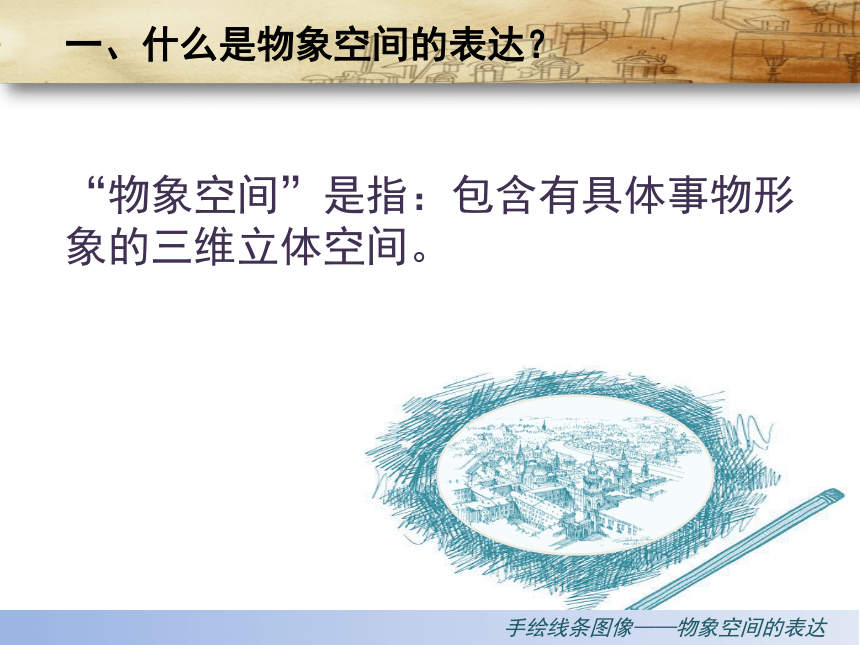 一、什么是物象空间的表达？

“物象空间”是指：包含有具体事物形象的三维立体空间。

手绘线条图像——物象空间的表达